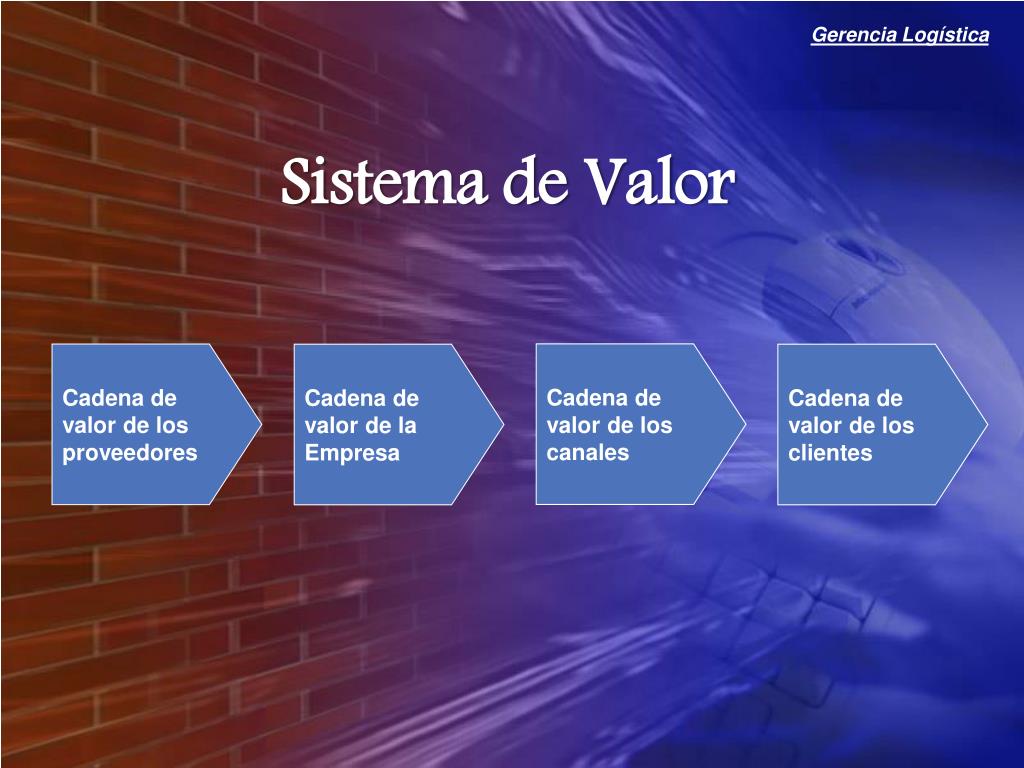 Gerencia Logística

Sistema de Valor

Cadena de valor de los proveedores

Cadena de valor de la Empresa

Cadena de valor de los canales

Cadena de valor de los clientes